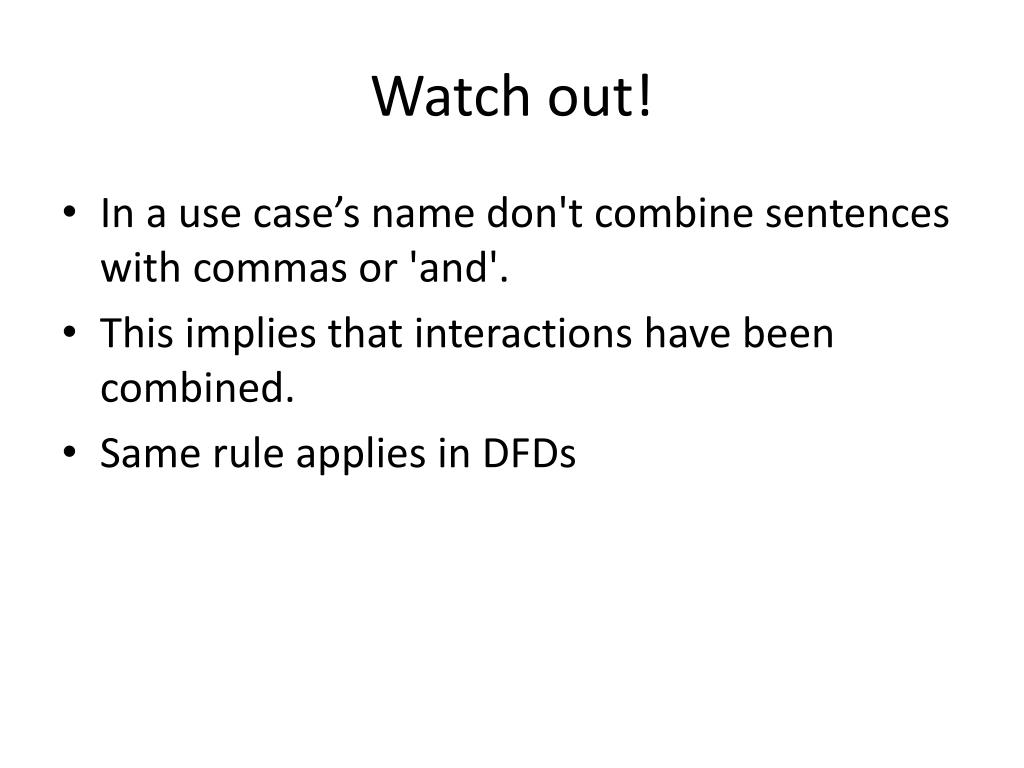 Watch out!

• In a use case’s name don't combine sentences with commas or 'and'.
• This implies that interactions have been combined.
• Same rule applies in DFDs